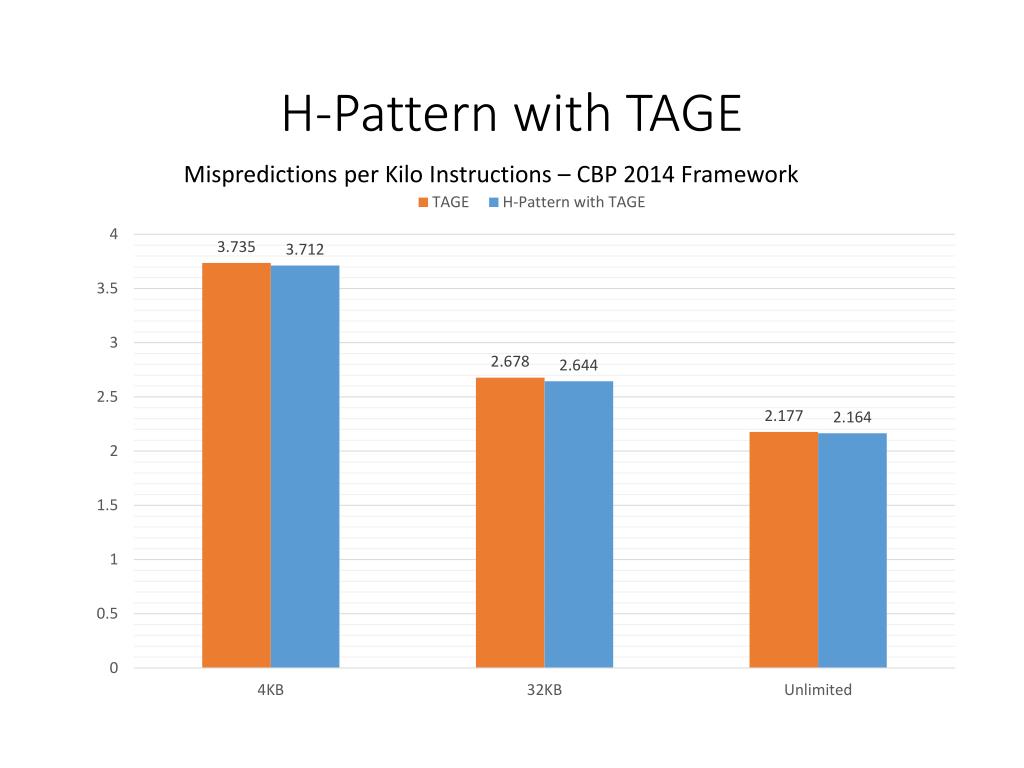 H-Pattern with TAGE

Mispredictions per Kilo Instructions – CBP 2014 Framework

TAGE   H-Pattern with TAGE

4
3.5
3
2.5
2
1.5
1
0.5
0

3.735 3.712
2.678 2.644
2.177 2.164

4KB
32KB
Unlimited